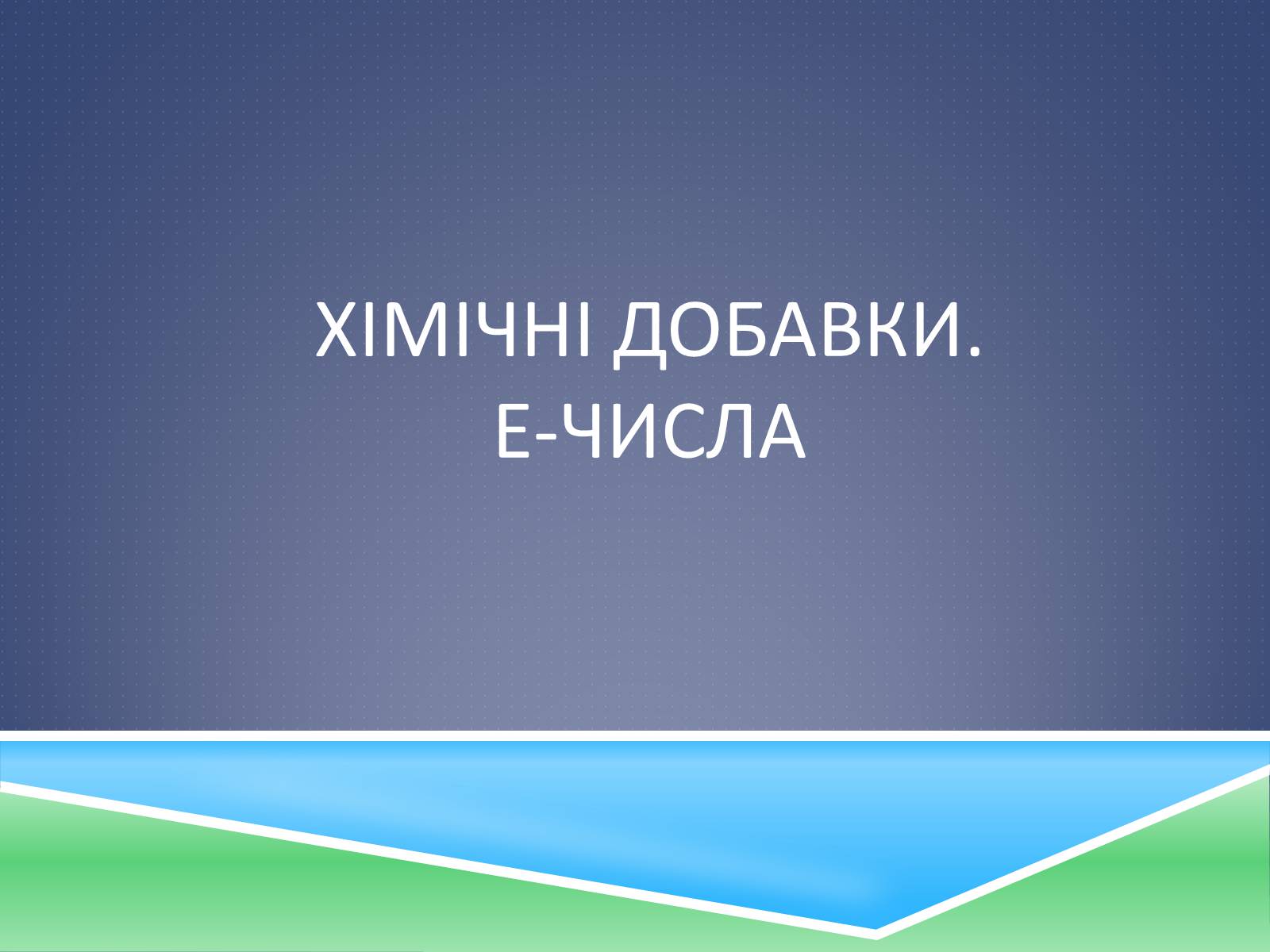 ХІМІЧНІ ДОБАВКИ.
Е-ЧИСЛА